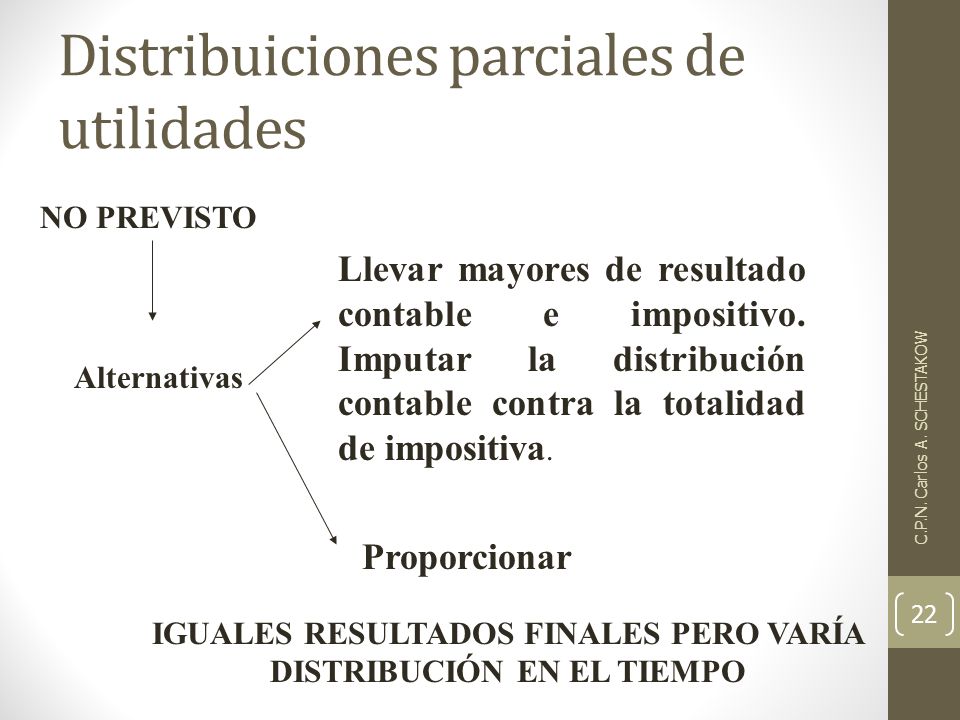 Distribuiciones parciales de utilidades

NO PREVISTO

Alternativas

Llevar mayores de resultado contable e impositivo. Imputar la distribución contable contra la totalidad de impositiva.

Proporcionar

IGUALES RESULTADOS FINALES PERO VARÍA DISTRIBUCIÓN EN EL TIEMPO

C.P.N. Carlos A. SCHESTAKOW

22